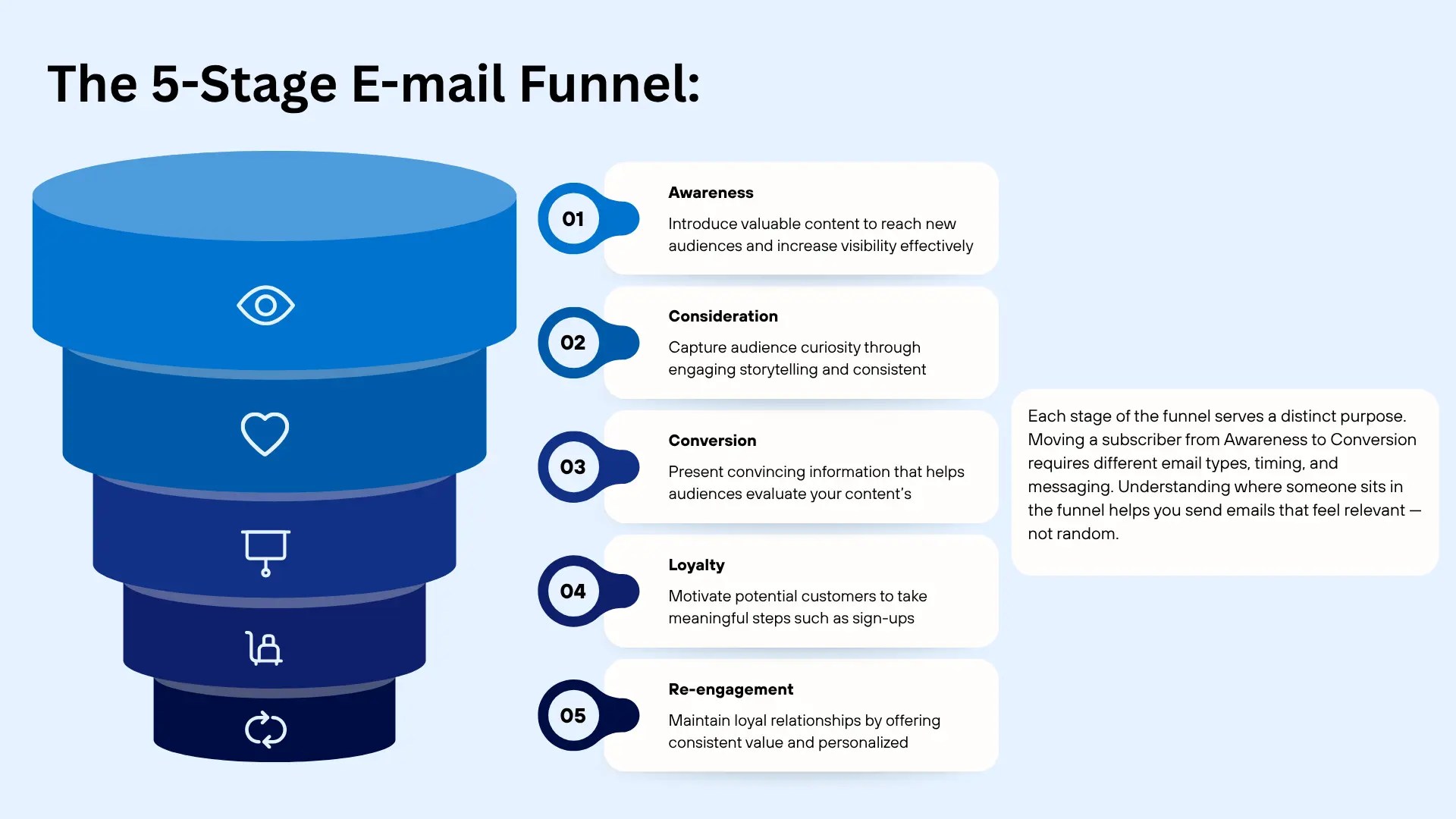 The 5-Stage E-mail Funnel:

01

Awareness

Introduce valuable content to reach new audiences and increase visibility effectively

02

Consideration

Capture audience curiosity through engaging storytelling and consistent

03

Conversion

Present convincing information that helps audiences evaluate your content's

04

Loyalty

Motivate potential customers to take meaningful steps such as sign-ups

05

Re-engagement

Maintain loyal relationships by offering consistent value and personalized

Each stage of the funnel serves a distinct purpose. Moving a subscriber from Awareness to Conversion requires different email types, timing, and messaging. Understanding where someone sits in the funnel helps you send emails that feel relevant — not random.